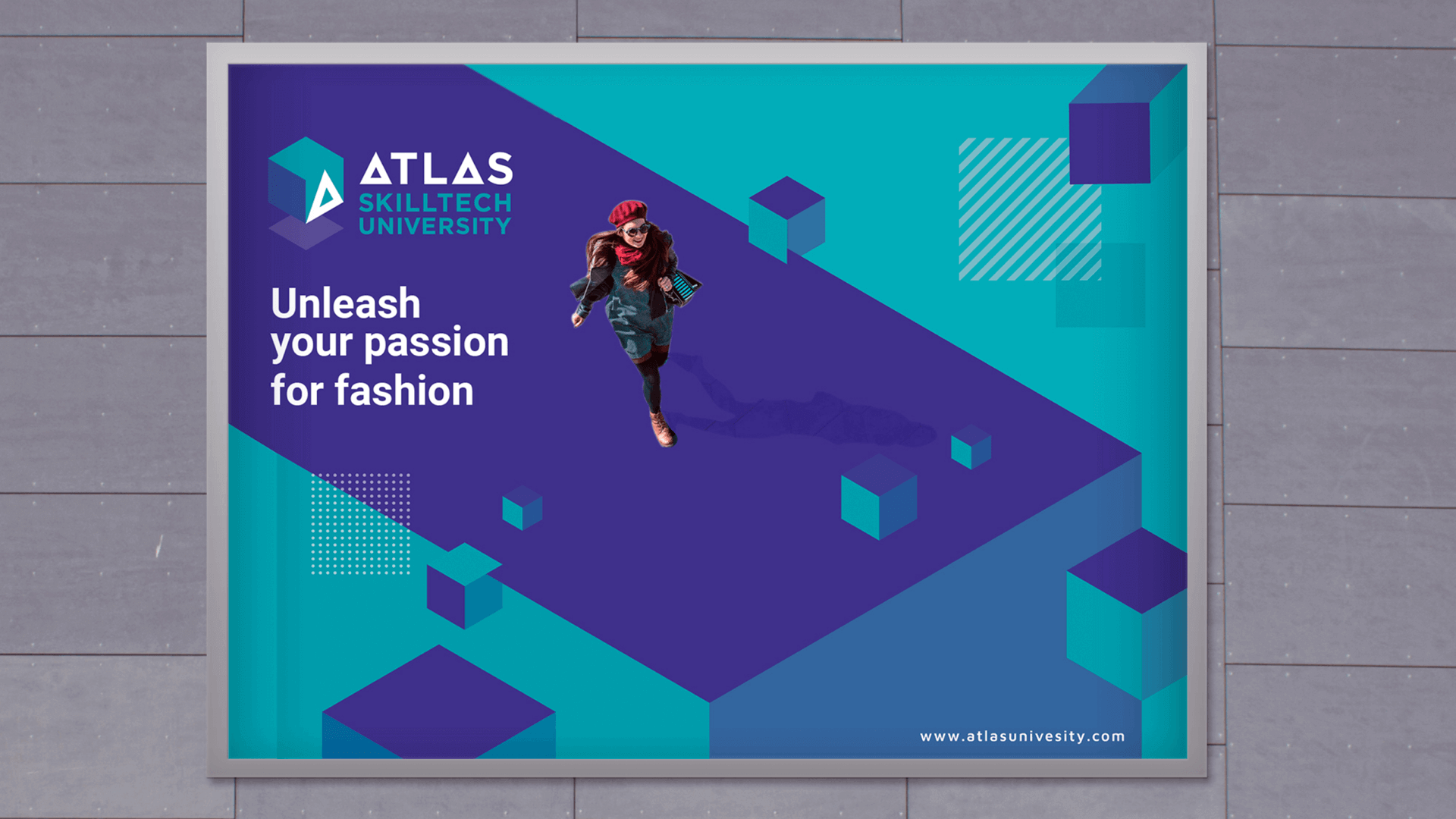 ATLAS
SKILLTECH
UNIVERSITY

Unleash
your passion
for fashion

www.atlasunivesity.com